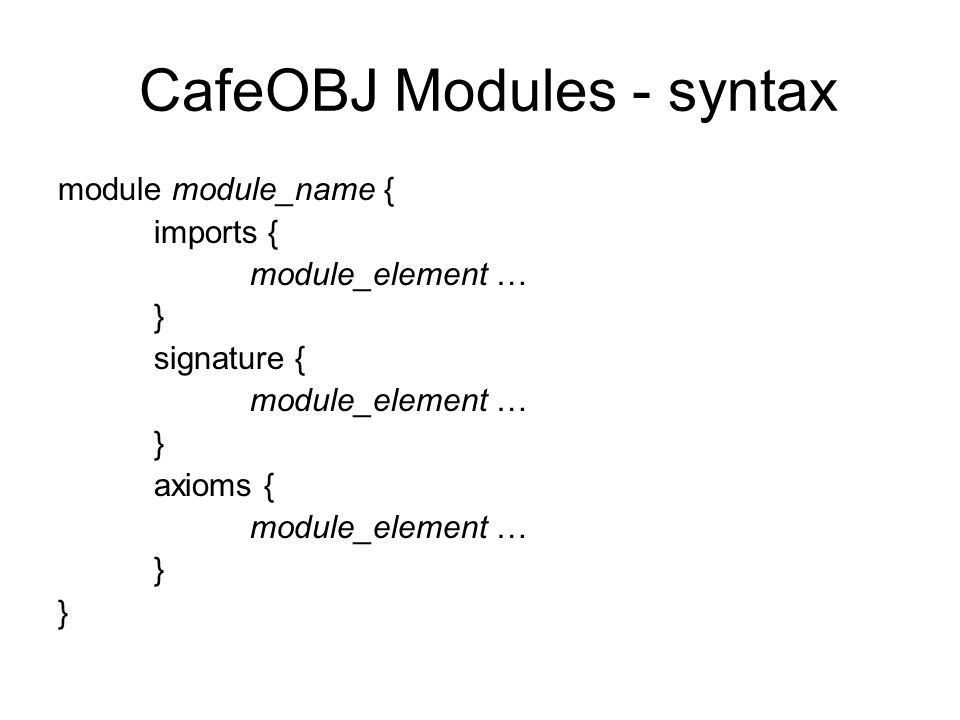 CafeOBJ Modules - syntax

module module_name {
imports {
module_element …
}
signature {
module_element …
}
axioms {
module_element …
}
}